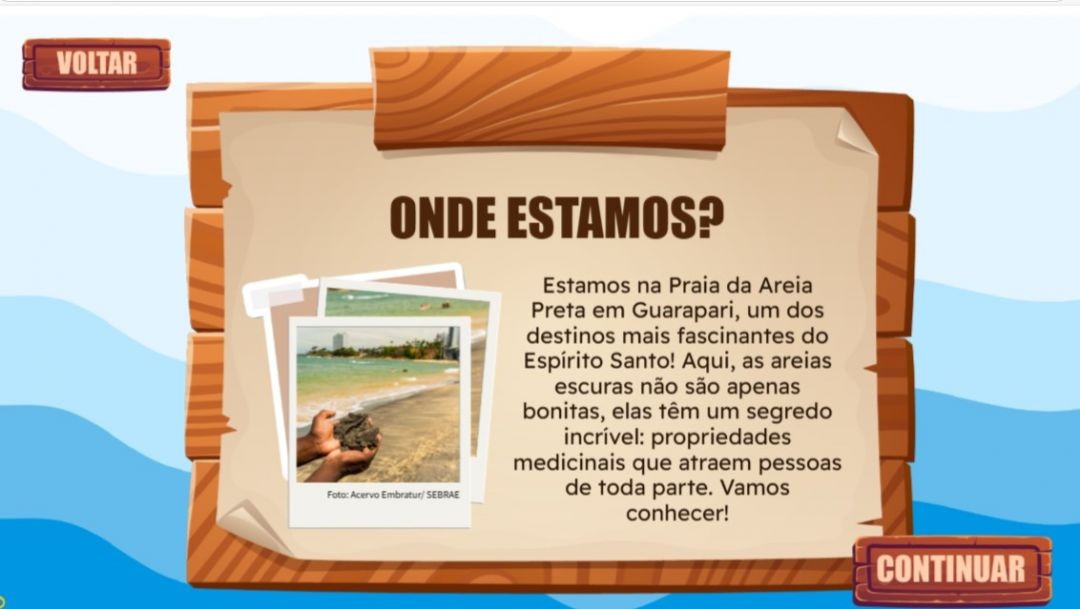 VOLTAR

ONDE ESTAMOS?

Foto: Acervo Embratur/ SEBRAE

Estamos na Praia da Areia Preta em Guarapari, um dos destinos mais fascinantes do Espírito Santo! Aqui, as areias escuras não são apenas bonitas, elas têm um segredo incrível: propriedades medicinais que atraem pessoas de toda parte. Vamos conhecer!

CONTINUAR